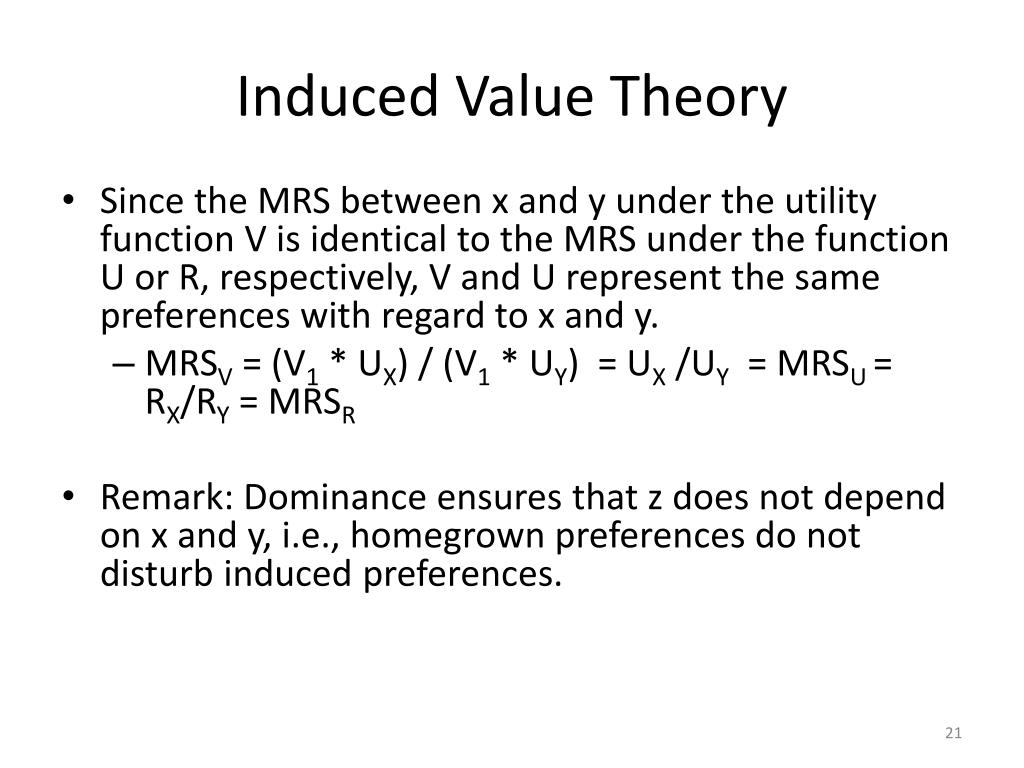 Induced Value Theory

• Since the MRS between x and y under the utility function V is identical to the MRS under the function U or R, respectively, V and U represent the same preferences with regard to x and y.

– $MRS_V = (V_1 * U_X) / (V_1 * U_Y) = U_X / U_Y = MRS_U = R_X/R_Y = MRS_R$

• Remark: Dominance ensures that z does not depend on x and y, i.e., homegrown preferences do not disturb induced preferences.

21